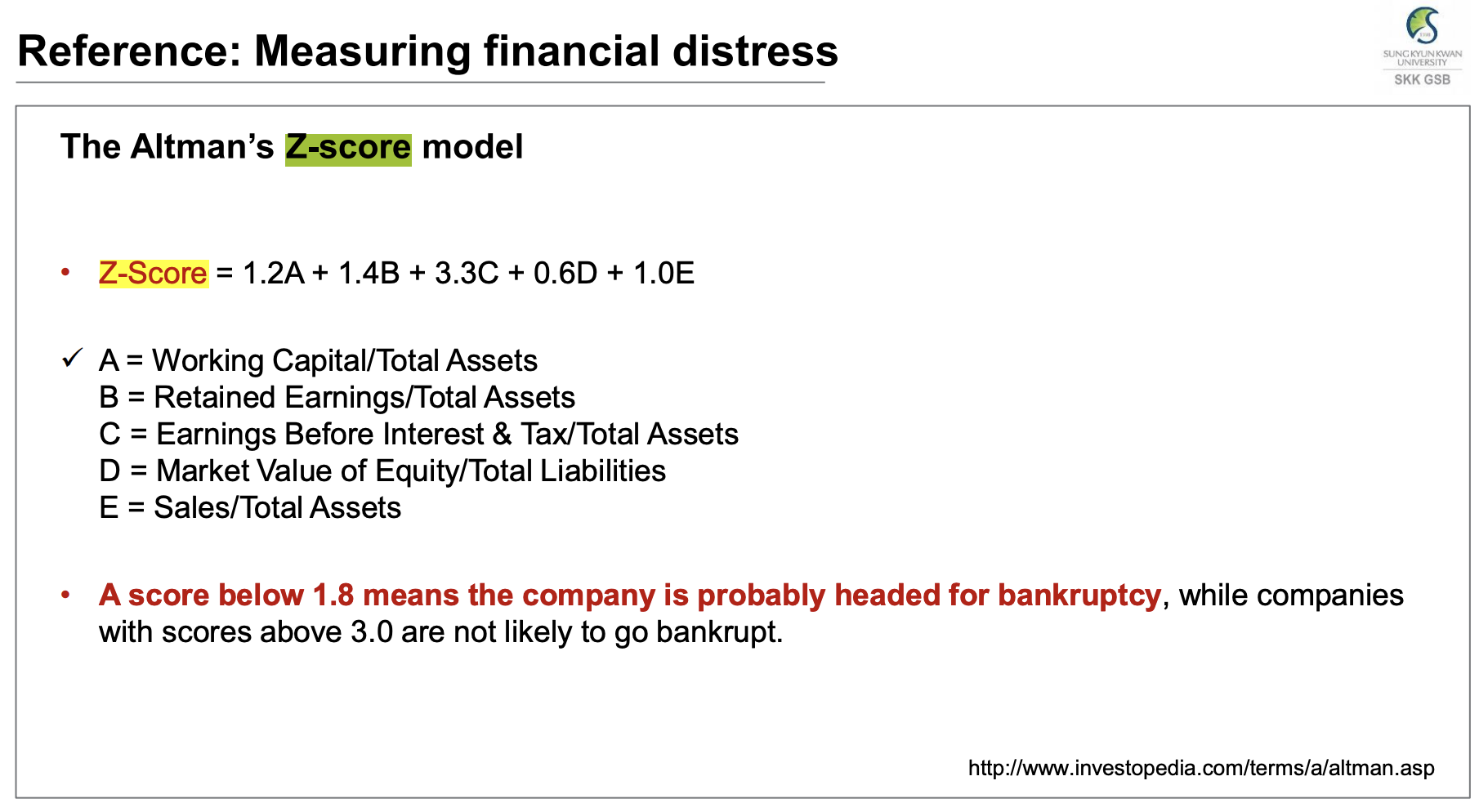 Reference: Measuring financial distress

SUNGKYUNKWAN UNIVERSITY
SKK GSB

The Altman's Z-score model

• Z-Score = 1.2A + 1.4B + 3.3C + 0.6D + 1.0E

✓ A = Working Capital/Total Assets
B = Retained Earnings/Total Assets
C = Earnings Before Interest & Tax/Total Assets
D = Market Value of Equity/Total Liabilities
E = Sales/Total Assets

• A score below 1.8 means the company is probably headed for bankruptcy, while companies with scores above 3.0 are not likely to go bankrupt.

http://www.investopedia.com/terms/a/altman.asp